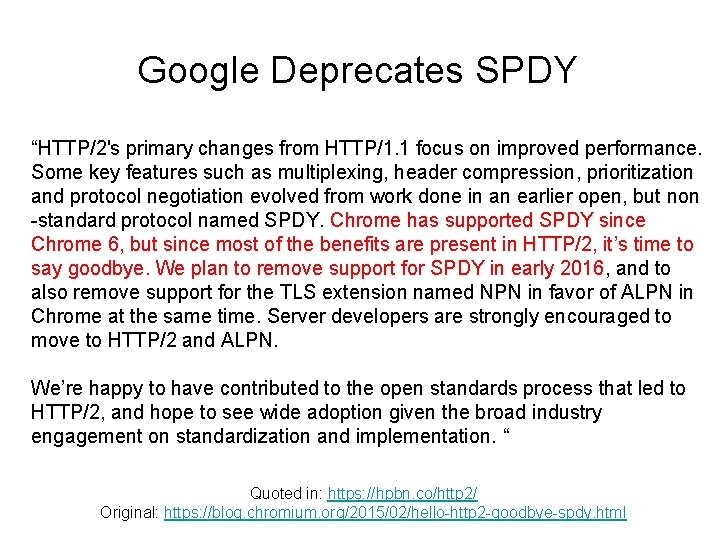 Google Deprecates SPDY

"HTTP/2's primary changes from HTTP/1.1 focus on improved performance. Some key features such as multiplexing, header compression, prioritization and protocol negotiation evolved from work done in an earlier open, but non -standard protocol named SPDY. Chrome has supported SPDY since Chrome 6, but since most of the benefits are present in HTTP/2, it's time to say goodbye. We plan to remove support for SPDY in early 2016, and to also remove support for the TLS extension named NPN in favor of ALPN in Chrome at the same time. Server developers are strongly encouraged to move to HTTP/2 and ALPN.

We're happy to have contributed to the open standards process that led to HTTP/2, and hope to see wide adoption given the broad industry engagement on standardization and implementation. "

Quoted in: https://hpbn.co/http2/
Original: https://blog.chromium.org/2015/02/hello-http2-goodbye-spdy.html